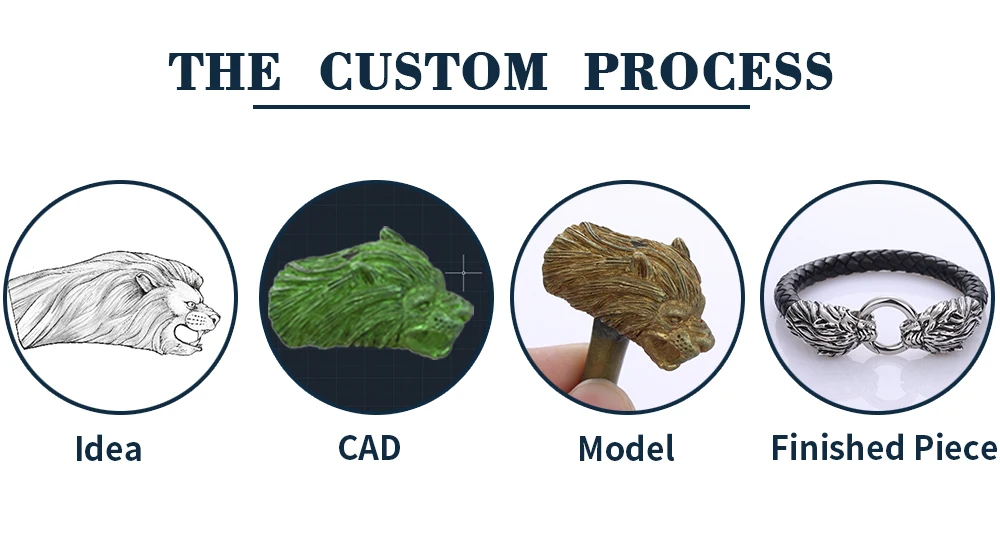 THE CUSTOM PROCESS

Idea

CAD

Model

Finished Piece